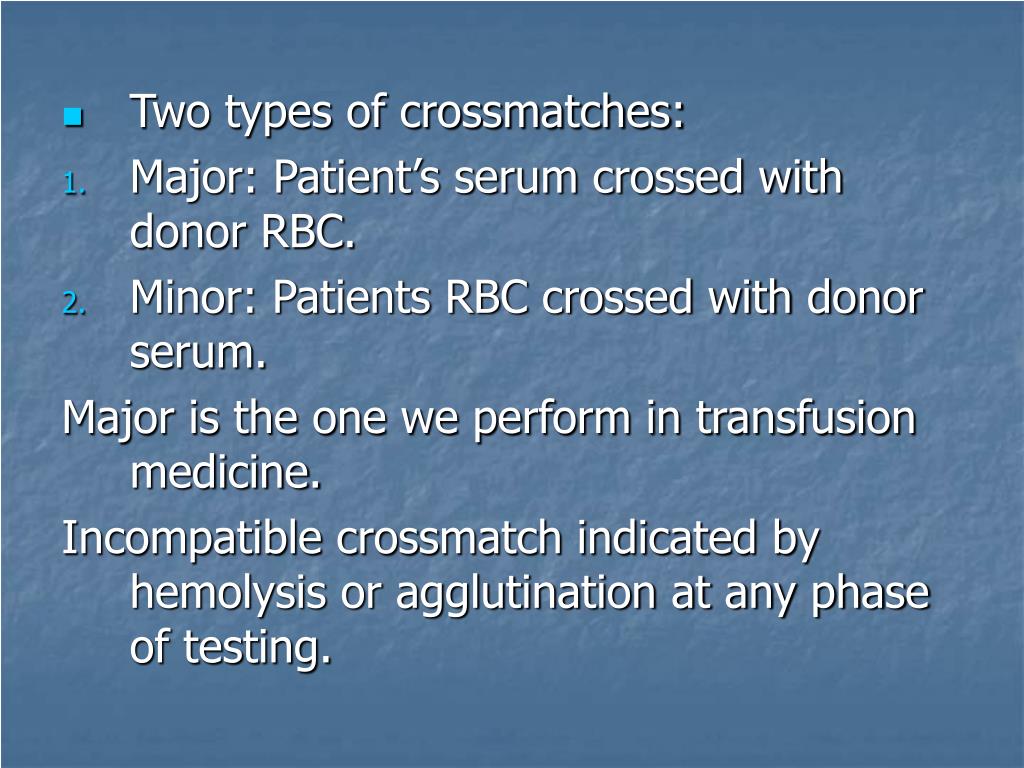 Two types of crossmatches:
1. Major: Patient’s serum crossed with donor RBC.
2. Minor: Patients RBC crossed with donor serum.

Major is the one we perform in transfusion medicine.

Incompatible crossmatch indicated by hemolysis or agglutination at any phase of testing.